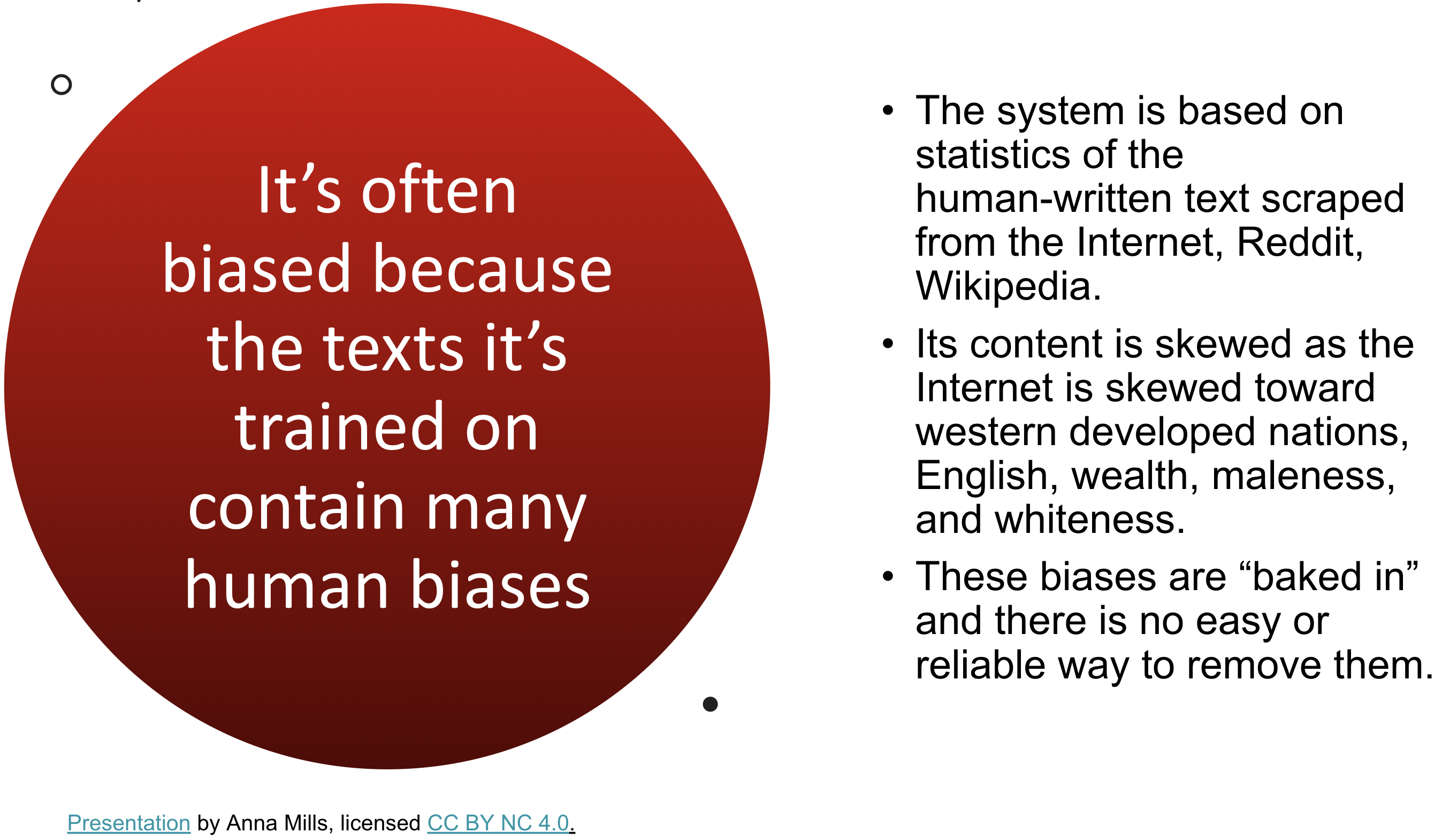 It's often biased because the texts it's trained on contain many human biases

• The system is based on statistics of the human-written text scraped from the Internet, Reddit, Wikipedia.
• Its content is skewed as the Internet is skewed toward western developed nations, English, wealth, maleness, and whiteness.
• These biases are "baked in" and there is no easy or reliable way to remove them.

Presentation by Anna Mills, licensed CC BY NC 4.0.